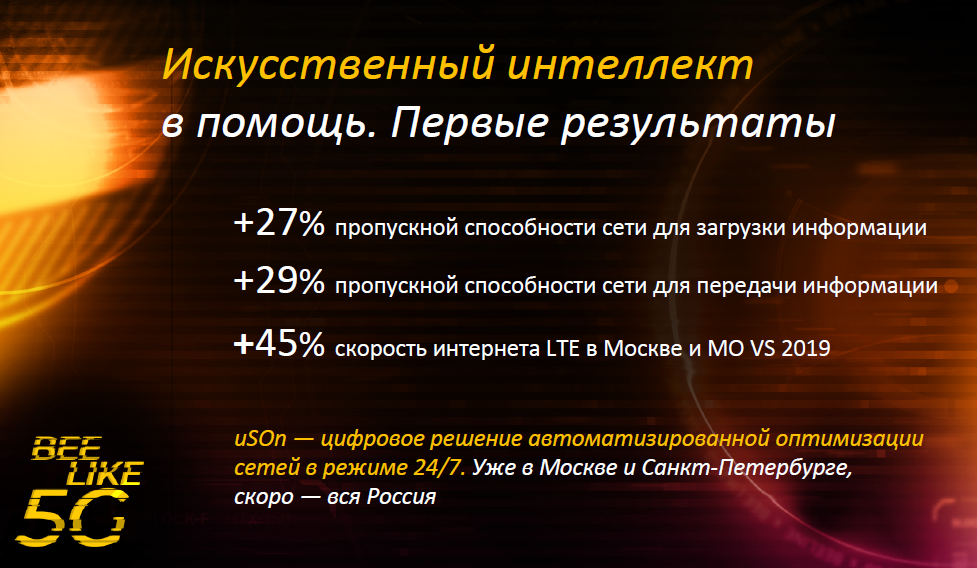 Искусственный интеллект
в помощь. Первые результаты

+27% пропускной способности сети для загрузки информации

+29% пропускной способности сети для передачи информации

+45% скорость интернета LTE в Москве и МО VS 2019

uSOn — цифровое решение автоматизированной оптимизации сетей в режиме 24/7. Уже в Москве и Санкт-Петербурге, скоро — вся Россия

BEE LIKE 5G